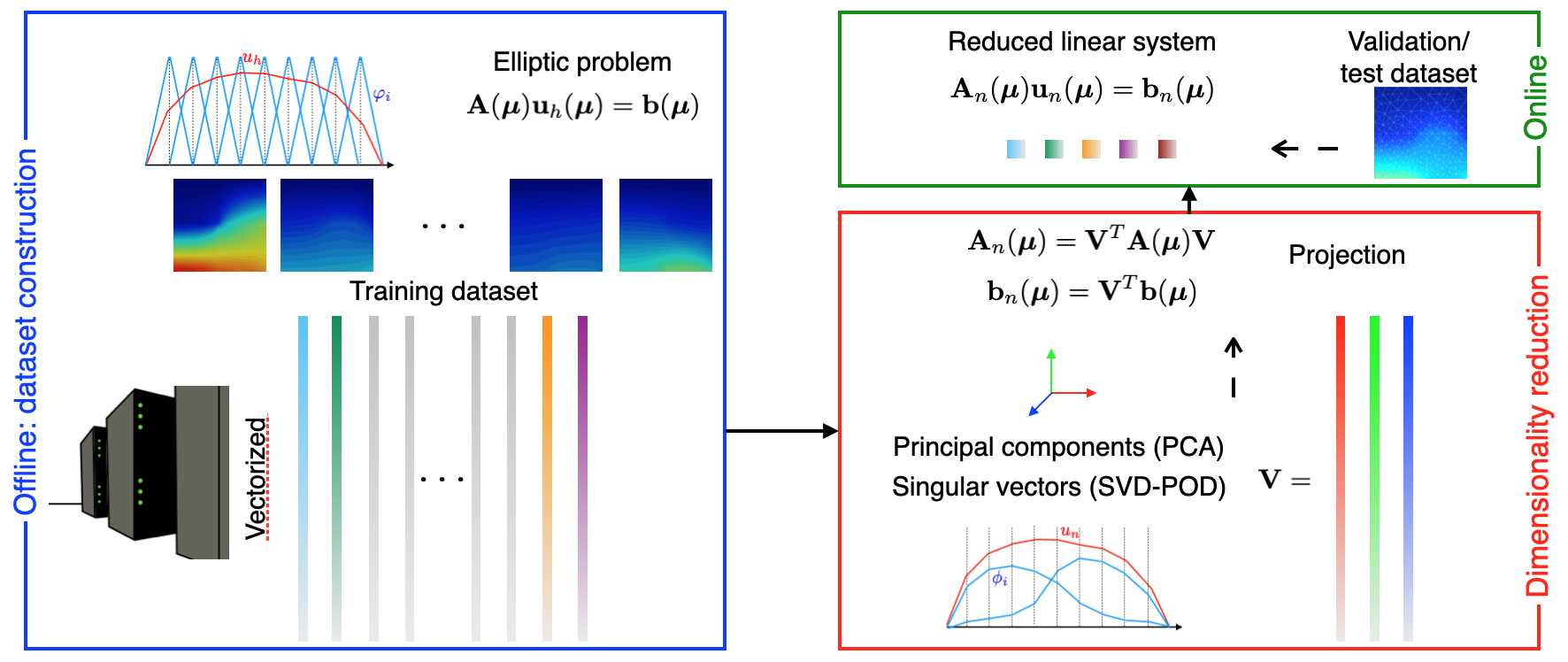 Offline: dataset construction

$u_h$

$\varphi_i$

Elliptic problem

$\mathbf{A}(\boldsymbol{\mu})\mathbf{u}_h(\boldsymbol{\mu}) = \mathbf{b}(\boldsymbol{\mu})$

. . .

Training dataset

Vectorized

. . .

Reduced linear system

$\mathbf{A}_n(\boldsymbol{\mu})\mathbf{u}_n(\boldsymbol{\mu}) = \mathbf{b}_n(\boldsymbol{\mu})$

Validation/ test dataset

Online

$\mathbf{A}_n(\boldsymbol{\mu}) = \mathbf{V}^T\mathbf{A}(\boldsymbol{\mu})\mathbf{V}$

$\mathbf{b}_n(\boldsymbol{\mu}) = \mathbf{V}^T\mathbf{b}(\boldsymbol{\mu})$

Projection

Principal components (PCA)

Singular vectors (SVD-POD)

$\mathbf{V} =$

$u_n$

$\phi_i$

Dimensionality reduction